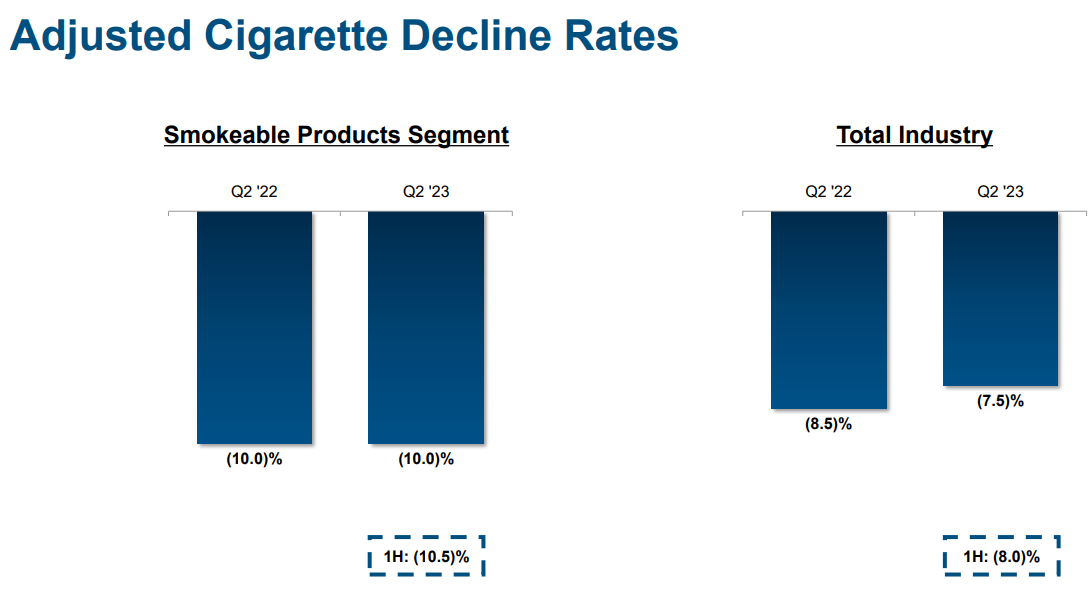 Adjusted Cigarette Decline Rates

Smokeable Products Segment

Q2 '22

Q2 '23

(10.0)%

(10.0)%

1H: (10.5)%

Total Industry

Q2 '22

Q2 '23

(8.5)%

(7.5)%

1H: (8.0)%